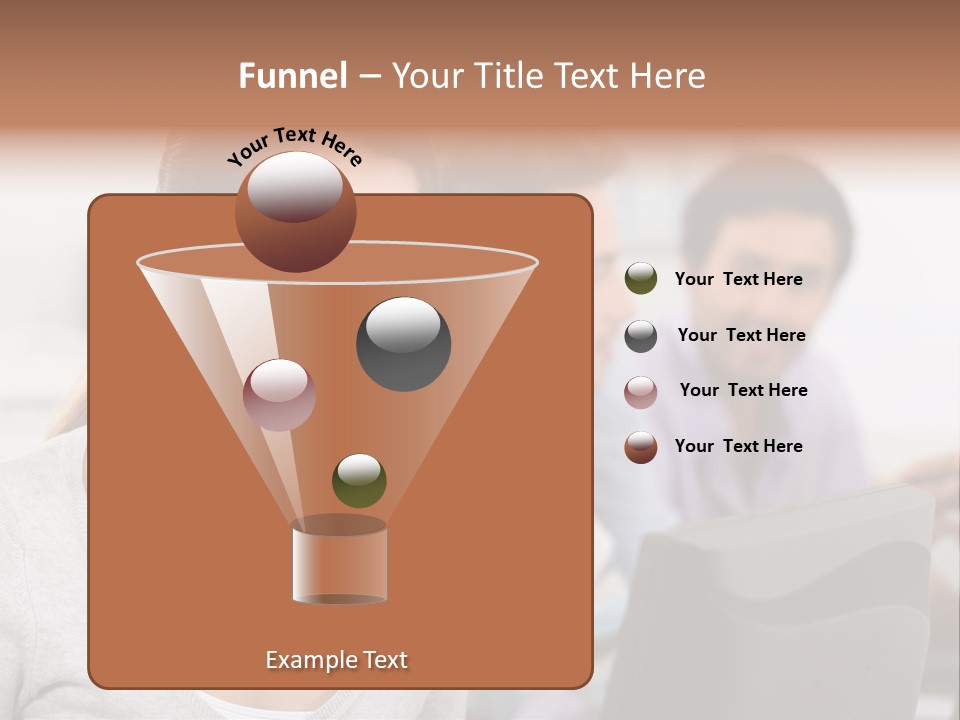 Funnel – Your Title Text Here

Your Text Here

Your Text Here

Your Text Here

Your Text Here

Your Text Here

Example Text